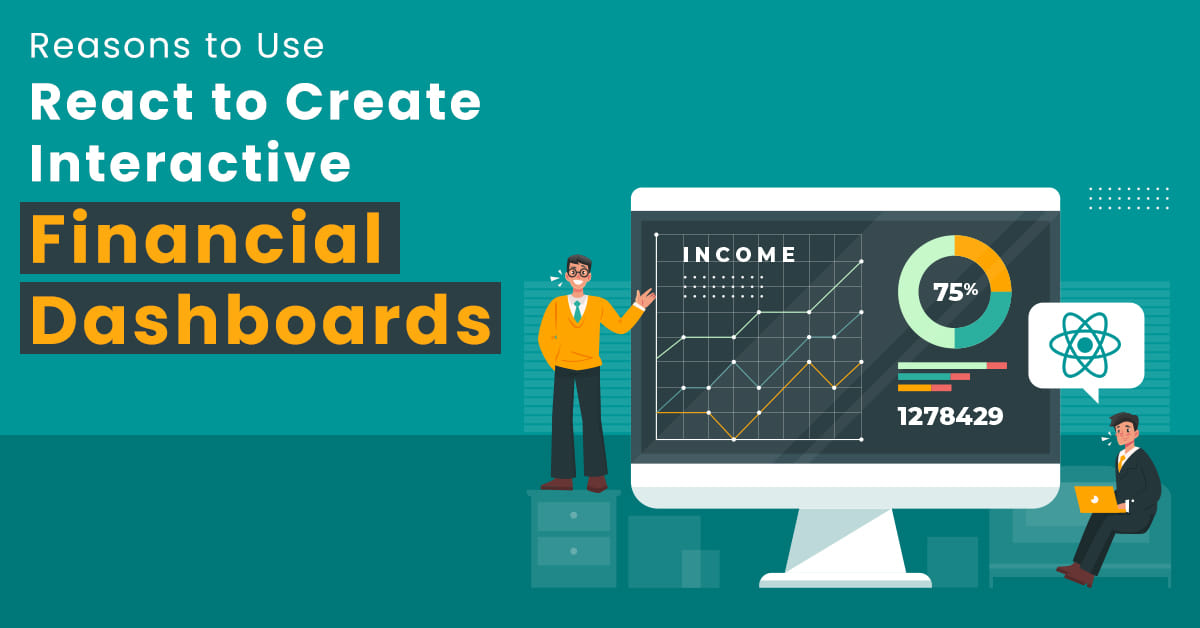 Reasons to Use
React to Create Interactive Financial Dashboards

INCOME

75%

1278429